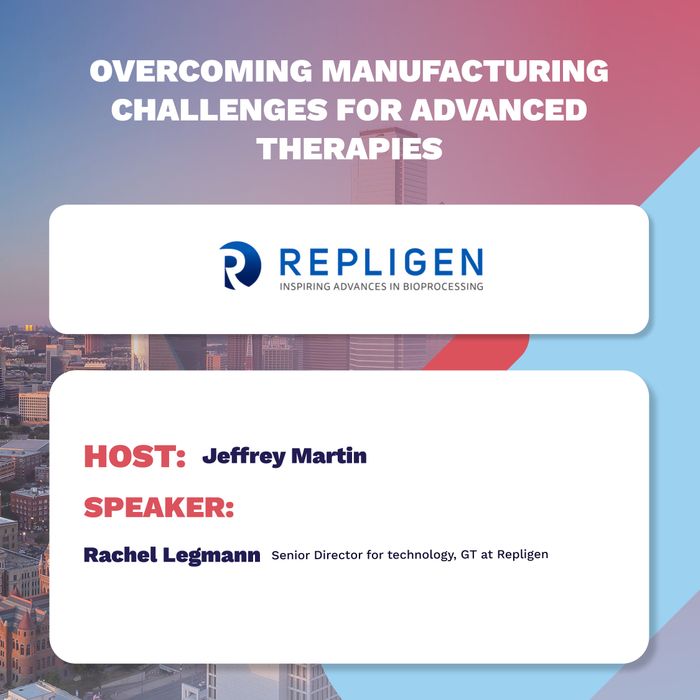 OVERCOMING MANUFACTURING CHALLENGES FOR ADVANCED THERAPIES

REPLIGEN
INSPIRING ADVANCES IN BIOPROCESSING

HOST: Jeffrey Martin

SPEAKER:

Rachel Legmann Senior Director for technology, GT at Repligen